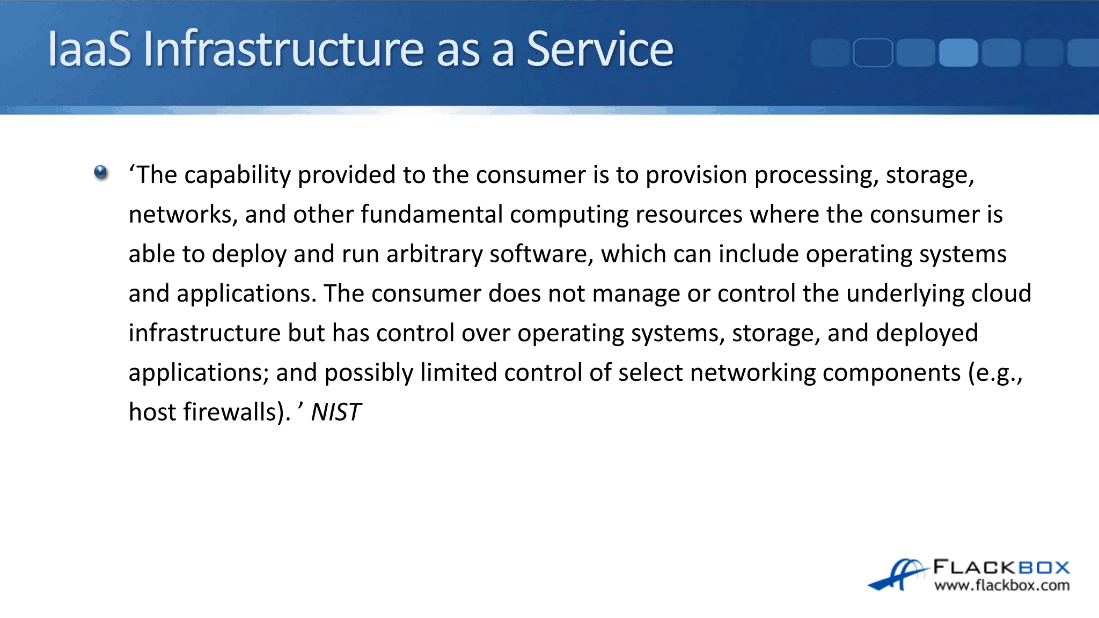 IaaS Infrastructure as a Service

‘The capability provided to the consumer is to provision processing, storage, networks, and other fundamental computing resources where the consumer is able to deploy and run arbitrary software, which can include operating systems and applications. The consumer does not manage or control the underlying cloud infrastructure but has control over operating systems, storage, and deployed applications; and possibly limited control of select networking components (e.g., host firewalls). ’ NIST

FLACKBOX
www.flackbox.com